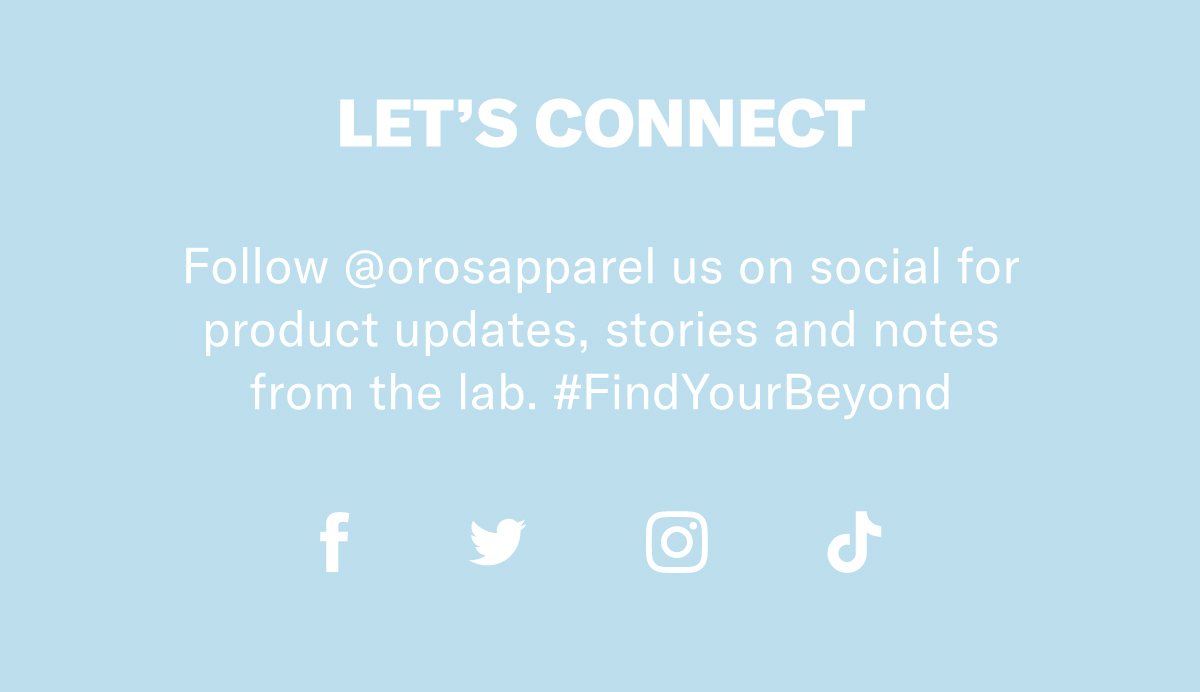 LET’S CONNECT

Follow @orosapparel us on social for product updates, stories and notes from the lab. #FindYourBeyond